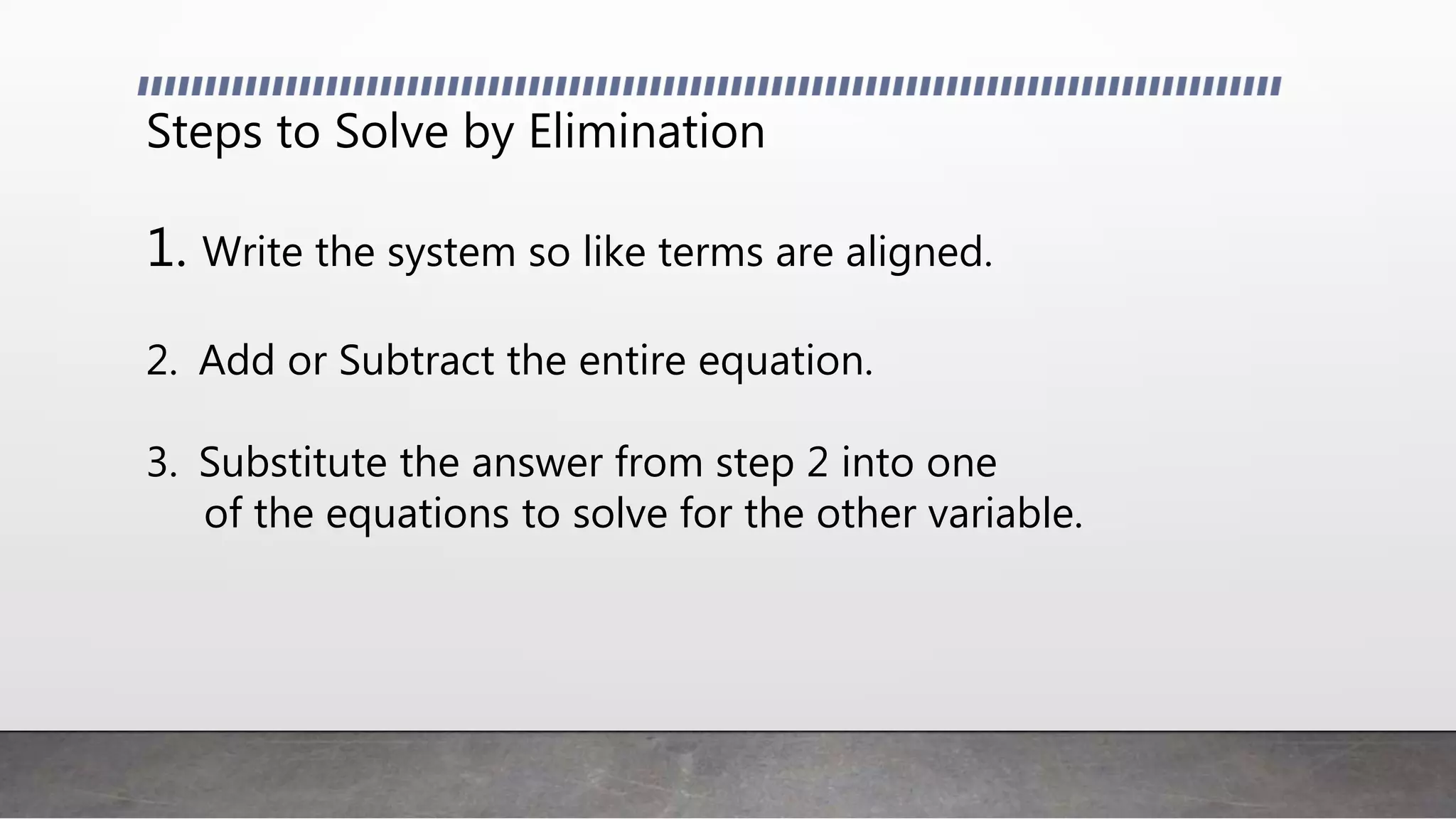 Steps to Solve by Elimination

1. Write the system so like terms are aligned.

2. Add or Subtract the entire equation.

3. Substitute the answer from step 2 into one of the equations to solve for the other variable.